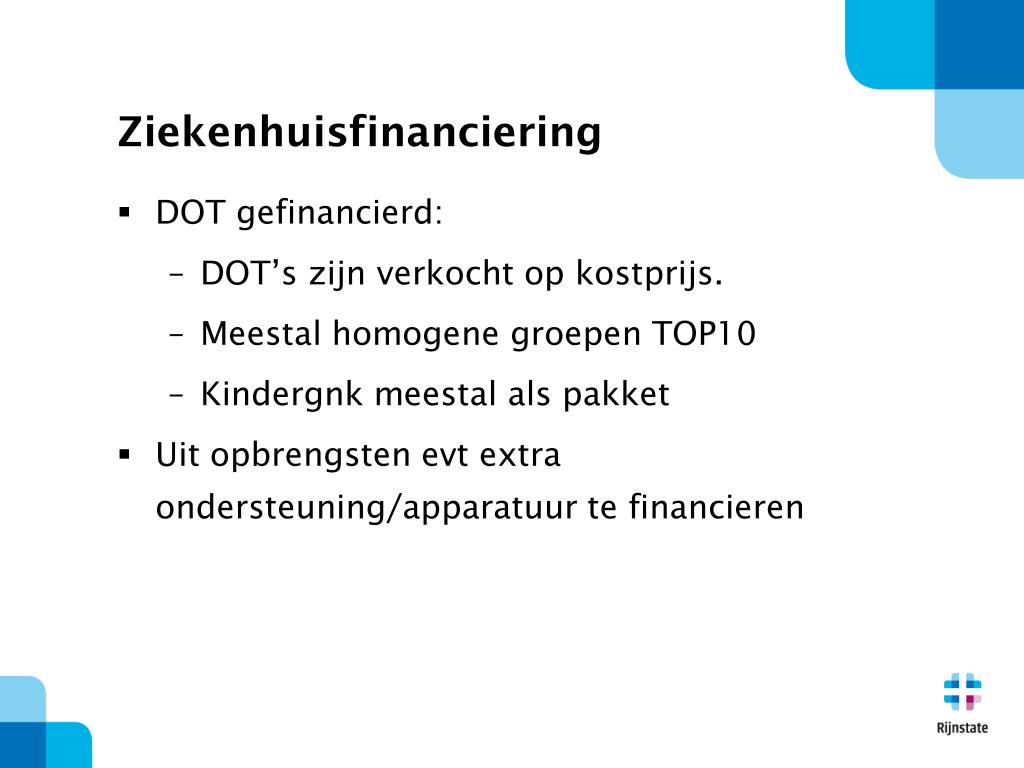 Ziekenhuisfinanciering

▪ DOT gefinancierd:

– DOT’s zijn verkocht op kostprijs.

– Meestal homogene groepen TOP10

– Kindergnk meestal als pakket

▪ Uit opbrengsten evt extra ondersteuning/apparatuur te financieren

Rijnstate